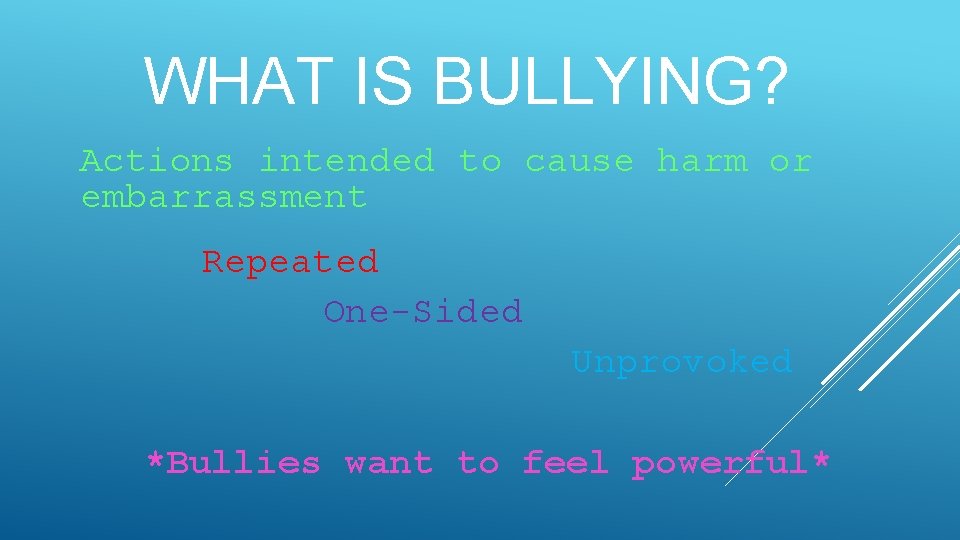 WHAT IS BULLYING?

Actions intended to cause harm or embarrassment

Repeated

One-Sided

Unprovoked

*Bullies want to feel powerful*